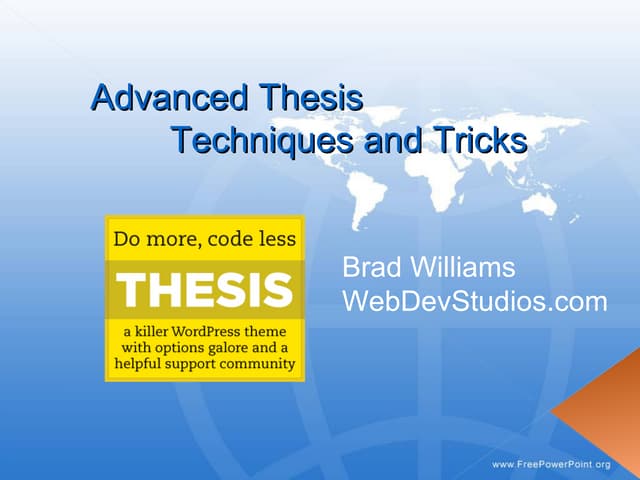 Advanced Thesis
Techniques and Tricks

Do more, code less
THESIS
a killer WordPress theme with options galore and a helpful support community

Brad Williams
WebDevStudios.com

www.FreePowerPoint.org